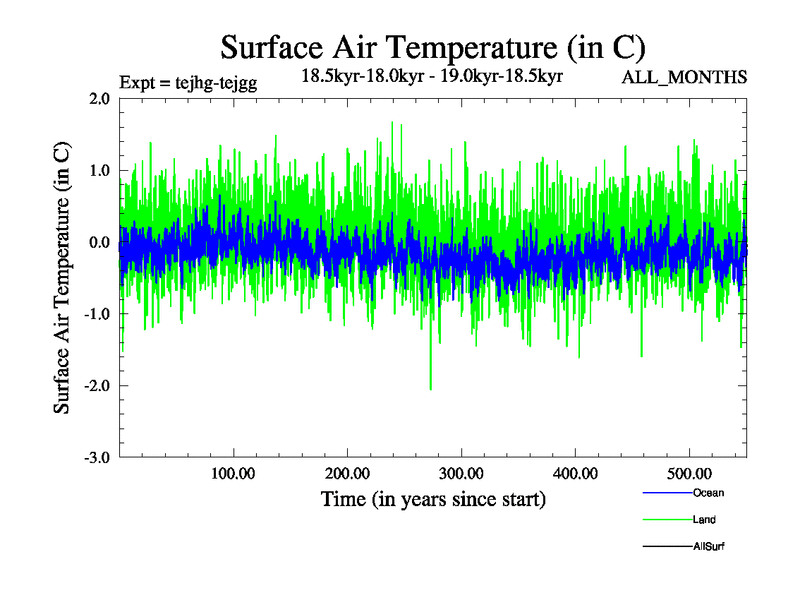 Surface Air Temperature (in C)

Expt = tejhg-tejgg

18.5kyr-18.0kyr - 19.0kyr-18.5kyr

ALL_MONTHS

Surface Air Temperature (in C)

2.0
1.0
0.0
-1.0
-2.0
-3.0

100.00 200.00 300.00 400.00 500.00

Time (in years since start)

Ocean
Land
AllSurf